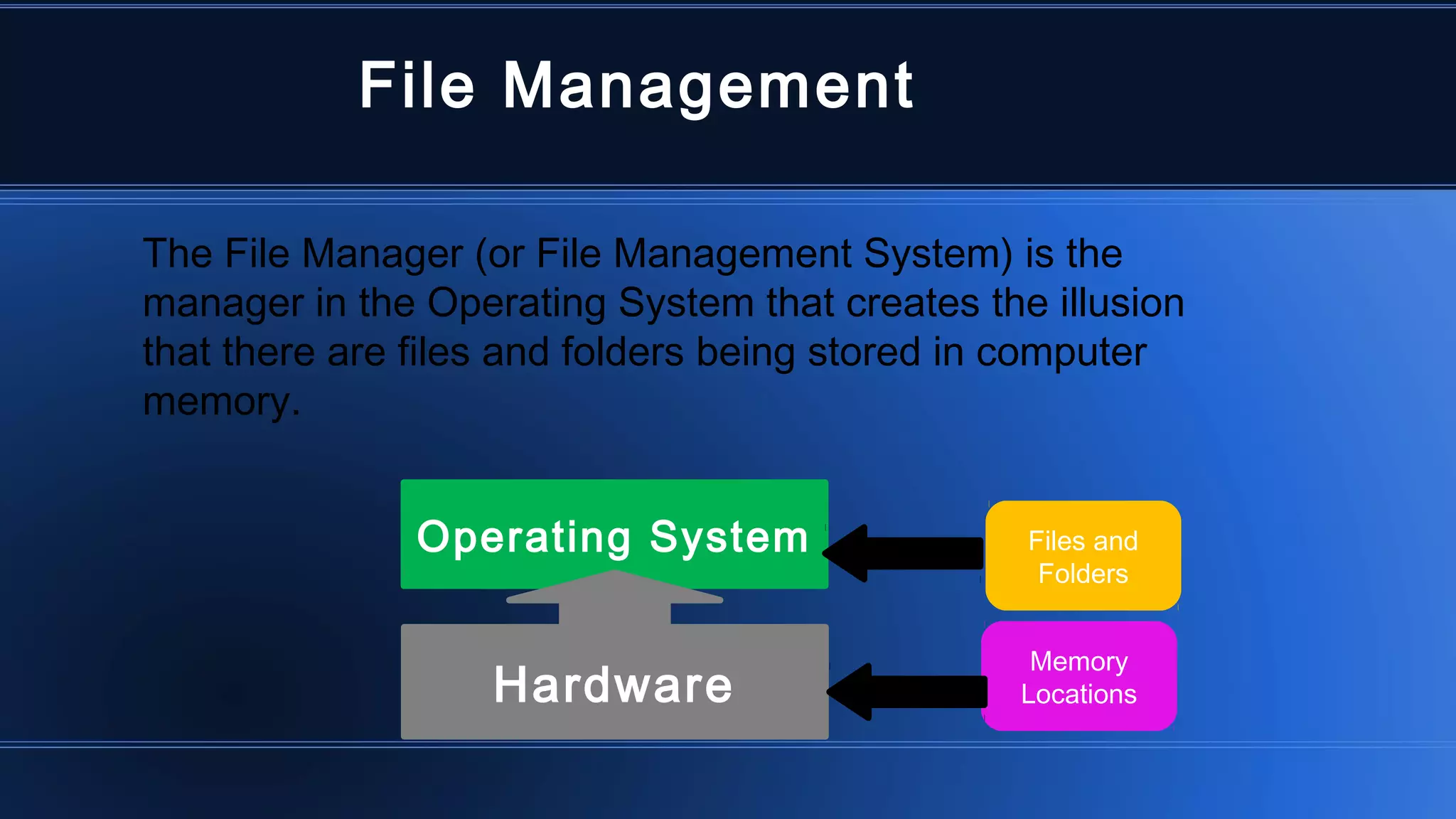 File Management

The File Manager (or File Management System) is the manager in the Operating System that creates the illusion that there are files and folders being stored in computer memory.

Operating System

Files and Folders

Hardware

Memory Locations